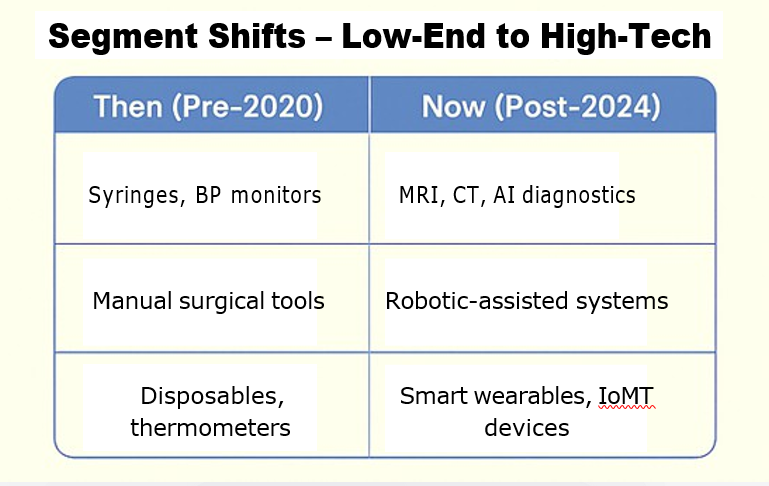 Segment Shifts – Low-End to High-Tech

| Then (Pre-2020) | Now (Post-2024) |
|---|---|
| Syringes, BP monitors | MRI, CT, AI diagnostics |
| Manual surgical tools | Robotic-assisted systems |
| Disposables, thermometers | Smart wearables, IoMT devices |